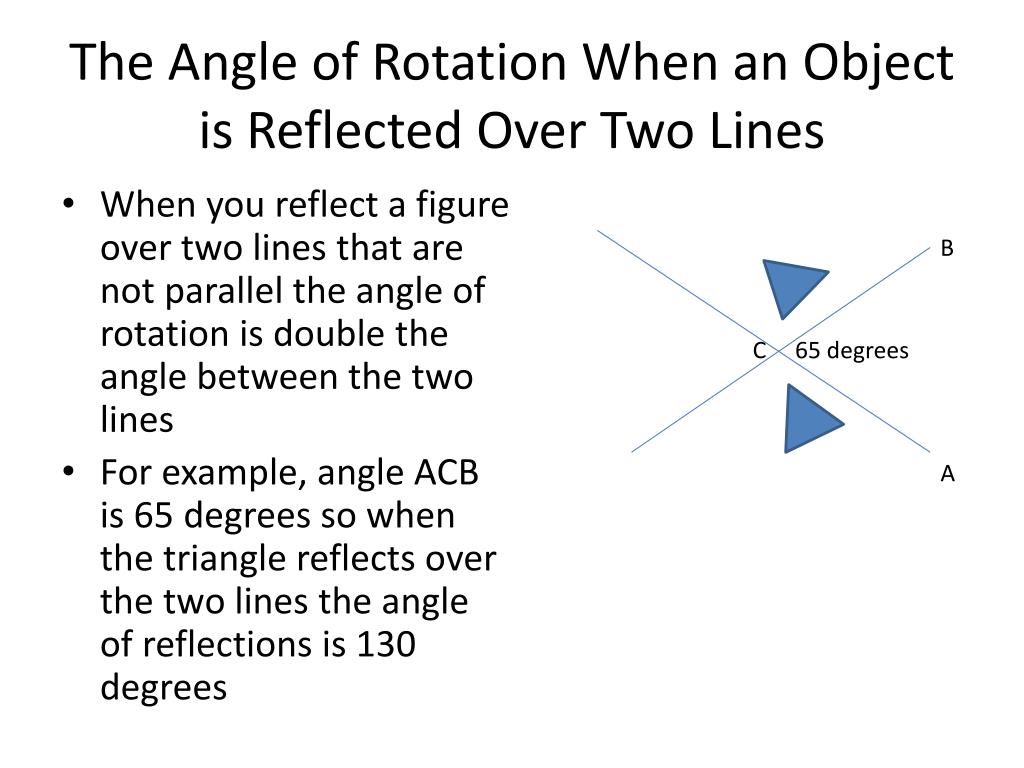 The Angle of Rotation When an Object is Reflected Over Two Lines

• When you reflect a figure over two lines that are not parallel the angle of rotation is double the angle between the two lines
• For example, angle ACB is 65 degrees so when the triangle reflects over the two lines the angle of reflections is 130 degrees

B
C 65 degrees
A